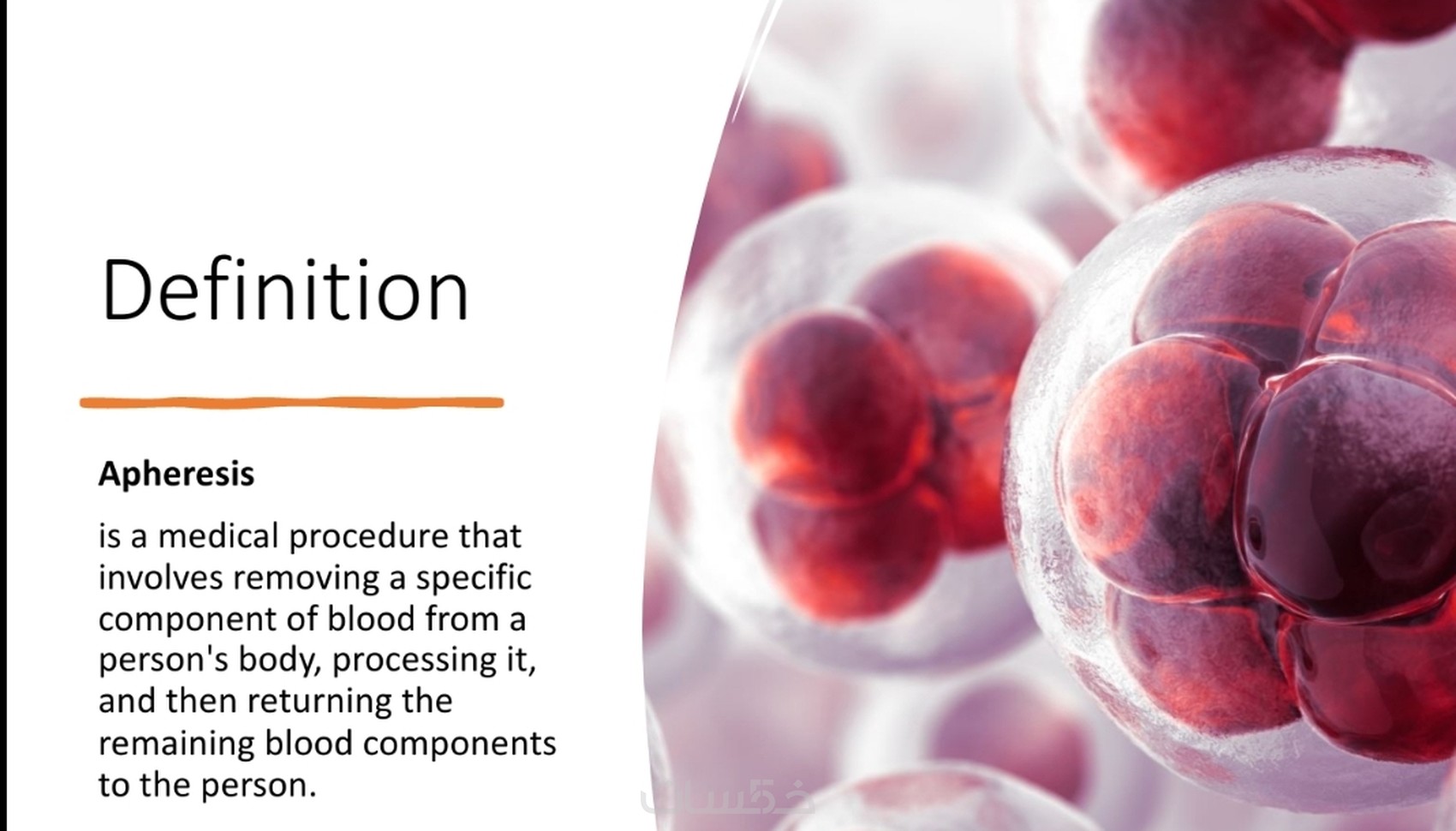 Definition

Apheresis

is a medical procedure that involves removing a specific component of blood from a person's body, processing it, and then returning the remaining blood components to the person.

خمسات